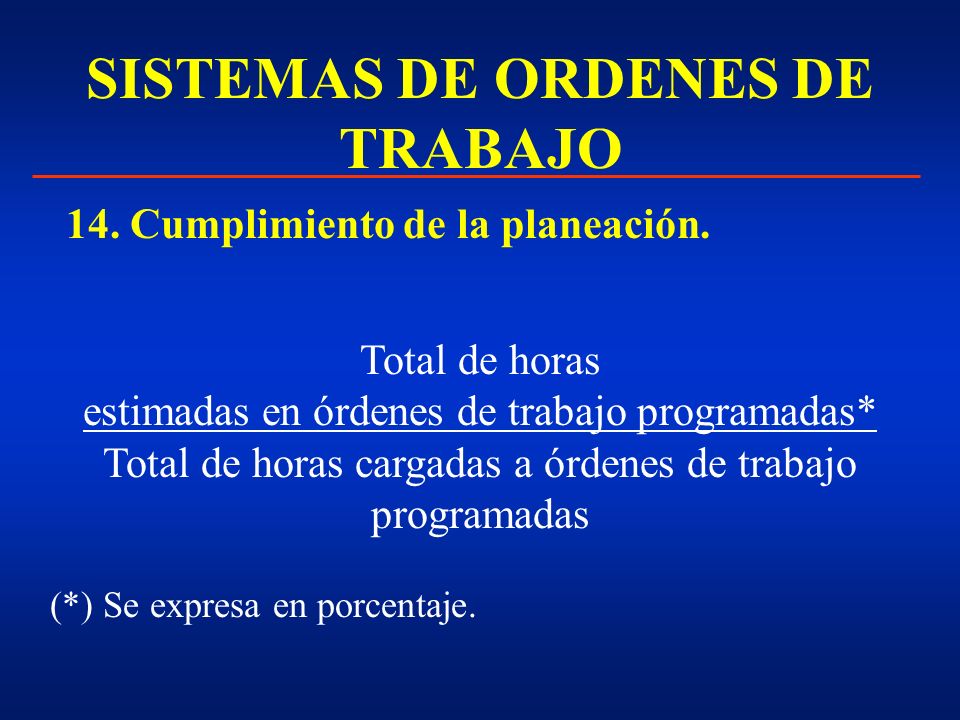 SISTEMAS DE ORDENES DE TRABAJO

14. Cumplimiento de la planeación.

Total de horas
estimadas en órdenes de trabajo programadas*
Total de horas cargadas a órdenes de trabajo programadas

(*) Se expresa en porcentaje.